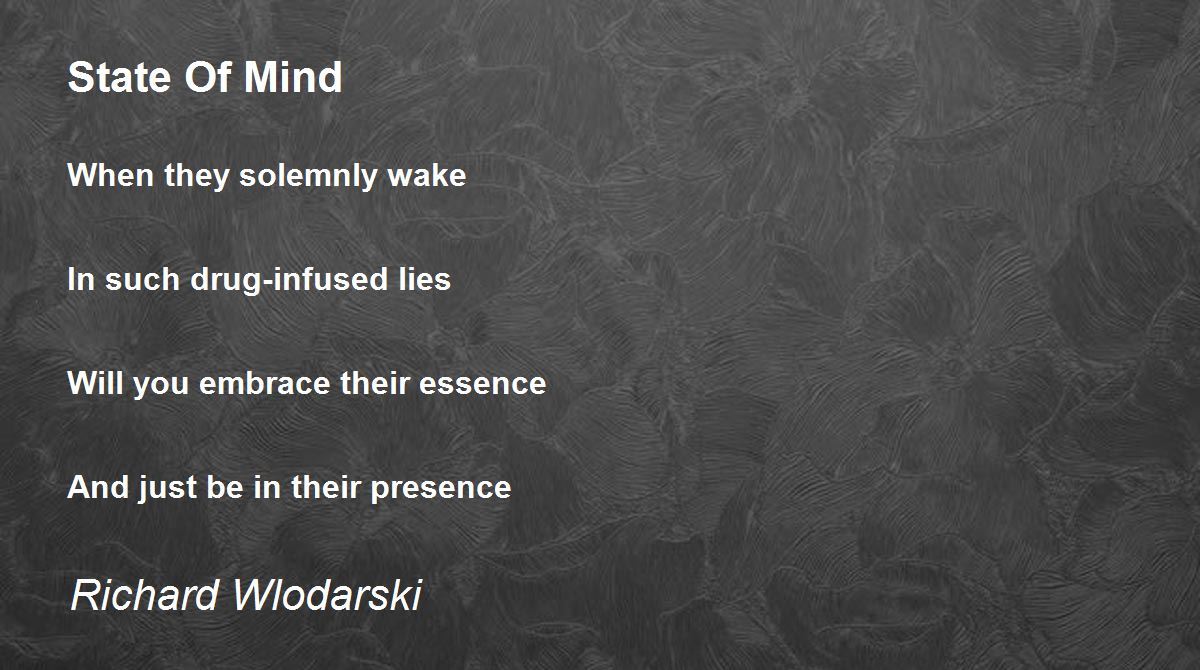 State Of Mind

When they solemnly wake

In such drug-infused lies

Will you embrace their essence

And just be in their presence

Richard Wlodarski